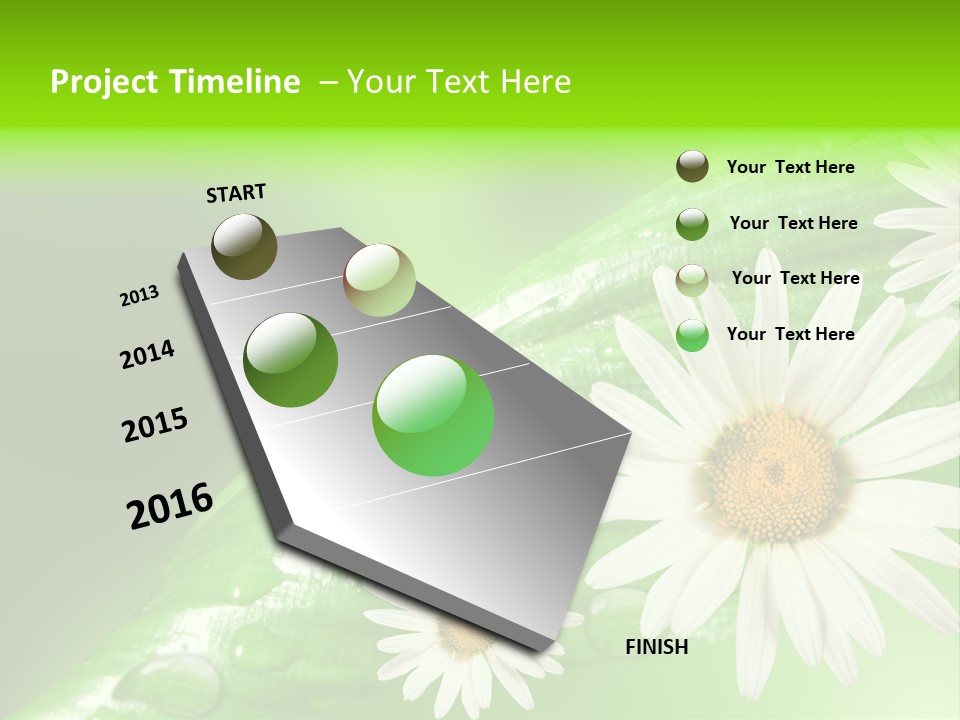 Project Timeline – Your Text Here

START

2013

2014

2015

2016

FINISH

Your Text Here

Your Text Here

Your Text Here

Your Text Here